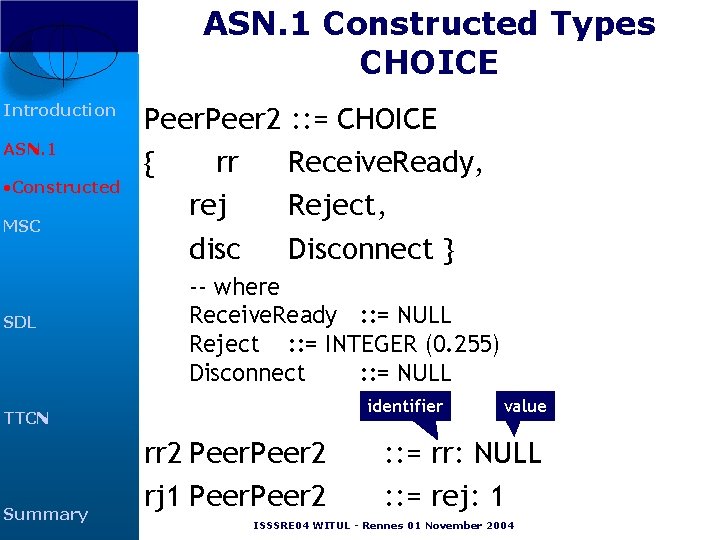 Introduction

ASN.1

•Constructed

MSC

SDL

TTCN

Summary

ASN.1 Constructed Types
CHOICE

PeerPeer2 ::= CHOICE
{ rr ReceiveReady,
rej Reject,
disc Disconnect }

-- where
ReceiveReady ::= NULL
Reject ::= INTEGER (0.255)
Disconnect ::= NULL

identifier

value

rr2 PeerPeer2 ::= rr: NULL
rj1 PeerPeer2 ::= rej: 1

ISSSRE04 WITUL - Rennes 01 November 2004